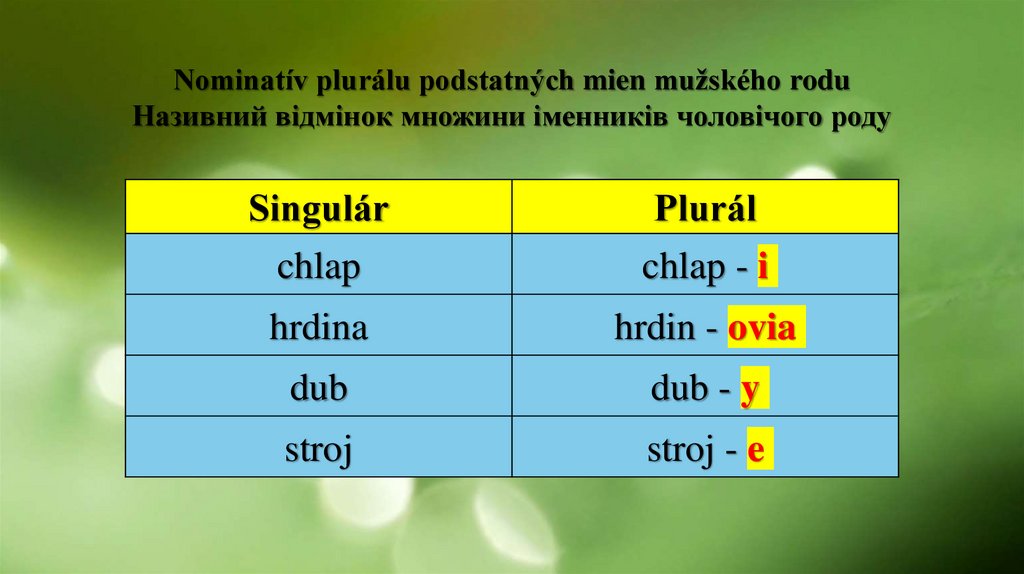 Nominatív plurálu podstatných mien mužského rodu
Називний відмінок множини іменників чоловічого роду

| Singulár | Plurál |
|---|---|
| chlap | chlap - i |
| hrdina | hrdin - ovia |
| dub | dub - y |
| stroj | stroj - e |